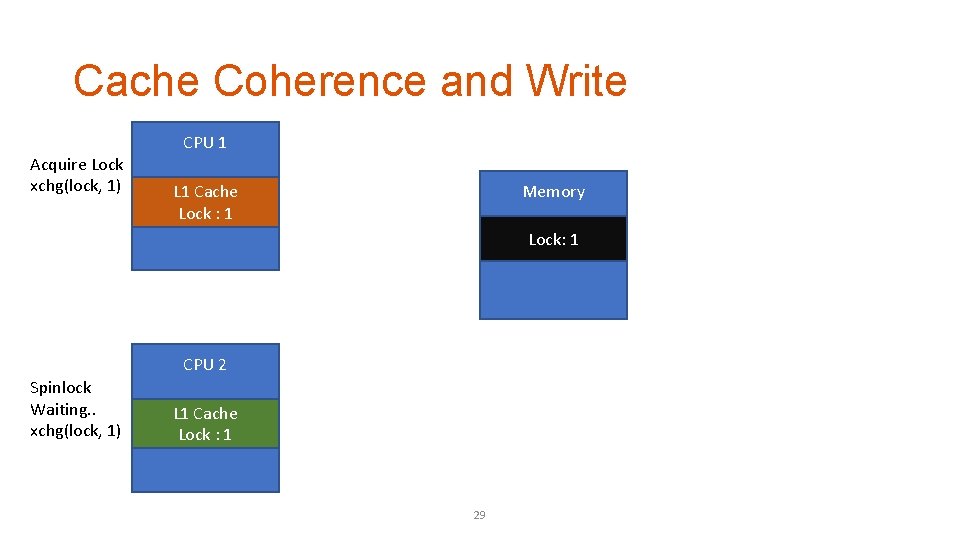 Cache Coherence and Write

Acquire Lock
xchg(lock, 1)

CPU 1

L1 Cache
Lock : 1

Memory

Lock: 1

Spinlock
Waiting..
xchg(lock, 1)

CPU 2

L1 Cache
Lock : 1

29